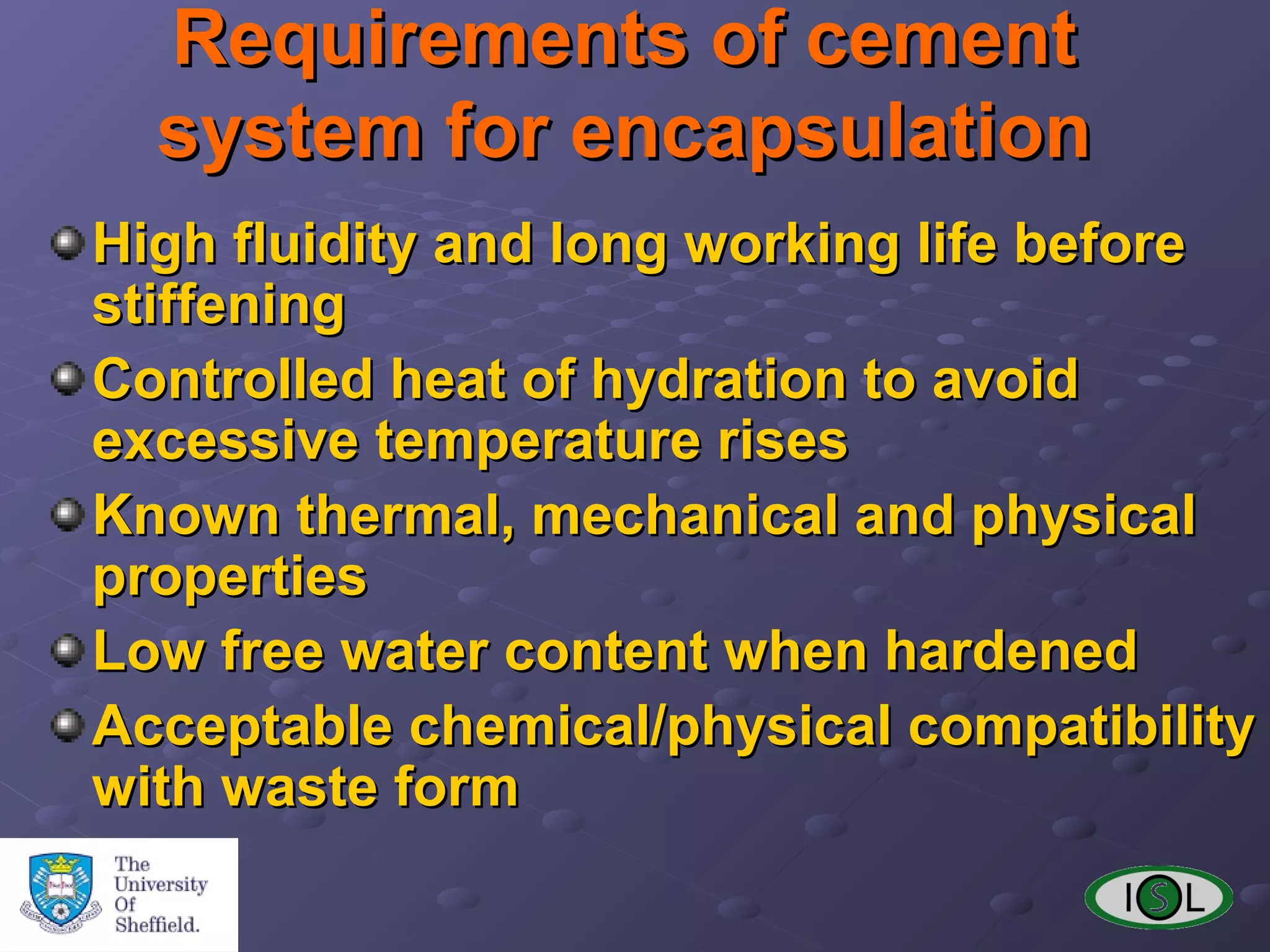 Requirements of cement system for encapsulation

High fluidity and long working life before stiffening

Controlled heat of hydration to avoid excessive temperature rises

Known thermal, mechanical and physical properties

Low free water content when hardened

Acceptable chemical/physical compatibility with waste form

The University Of Sheffield.

ISL